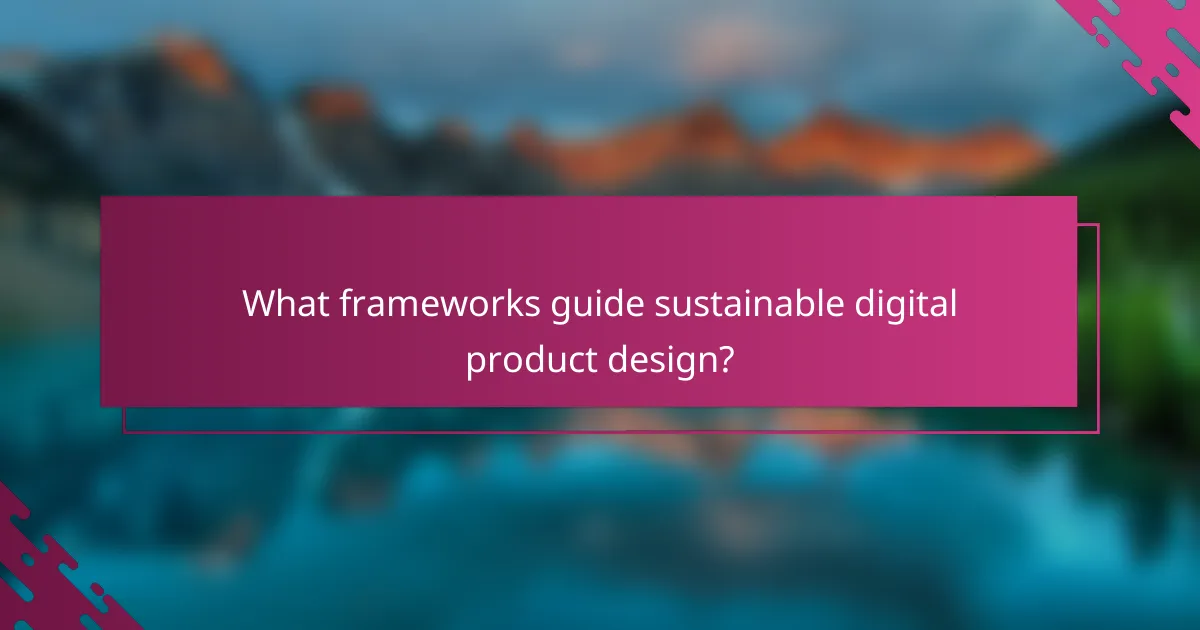 What frameworks guide sustainable digital product design?